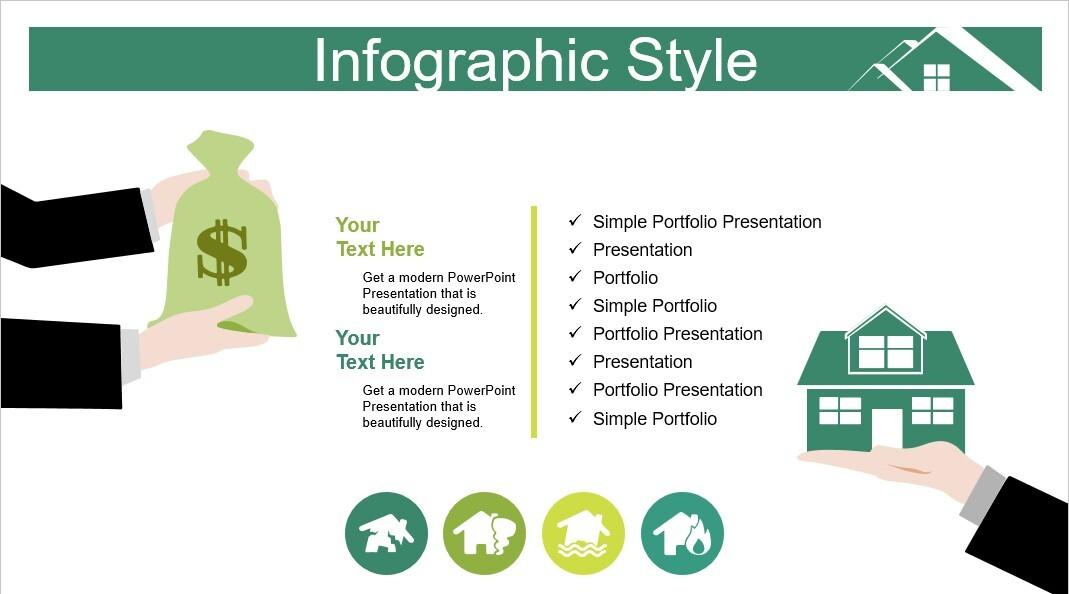 Infographic Style

$

Your Text Here

Get a modern PowerPoint Presentation that is beautifully designed.

Your Text Here

Get a modern PowerPoint Presentation that is beautifully designed.

✓ Simple Portfolio Presentation
✓ Presentation
✓ Portfolio
✓ Simple Portfolio
✓ Portfolio Presentation
✓ Presentation
✓ Portfolio Presentation
✓ Simple Portfolio